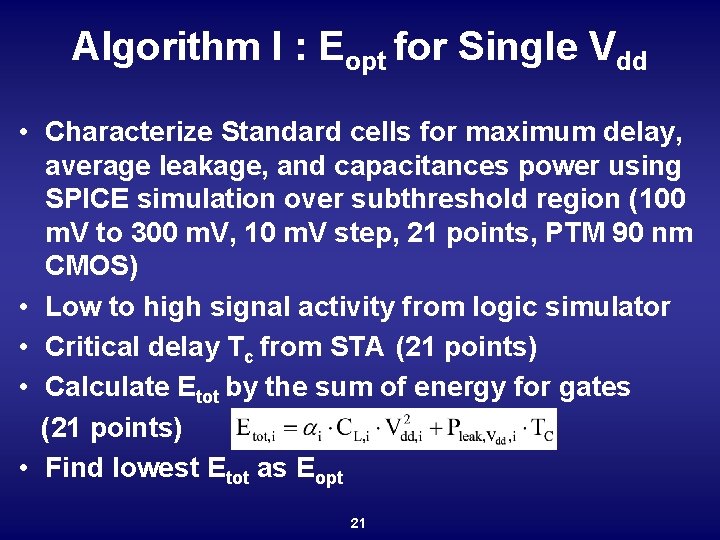 Algorithm I : $E_{opt}$ for Single $V_{dd}$

• Characterize Standard cells for maximum delay, average leakage, and capacitances power using SPICE simulation over subthreshold region (100 mV to 300 mV, 10 mV step, 21 points, PTM 90 nm CMOS)
• Low to high signal activity from logic simulator
• Critical delay $T_c$ from STA (21 points)
• Calculate $E_{tot}$ by the sum of energy for gates (21 points) $E_{tot,i} = \alpha_i \cdot C_{L,i} \cdot V_{dd,i}^2 + P_{leak,V_{dd},i} \cdot T_C$
• Find lowest $E_{tot}$ as $E_{opt}$

21